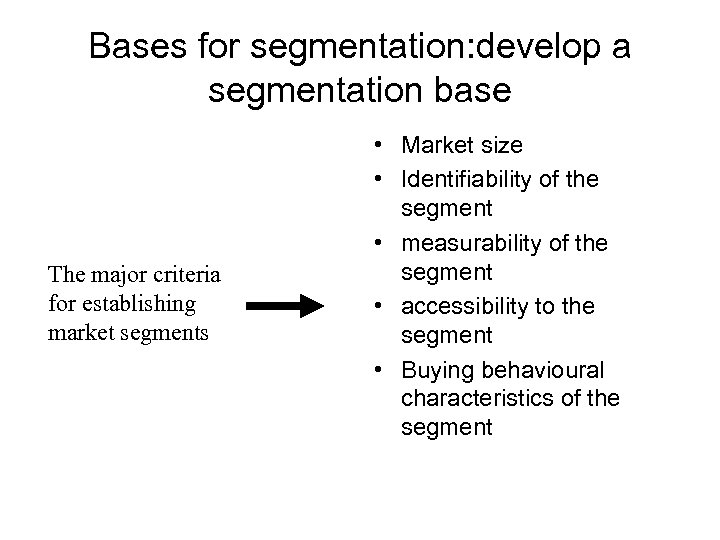 Bases for segmentation:develop a segmentation base

The major criteria for establishing market segments

• Market size
• Identifiability of the segment
• measurability of the segment
• accessibility to the segment
• Buying behavioural characteristics of the segment